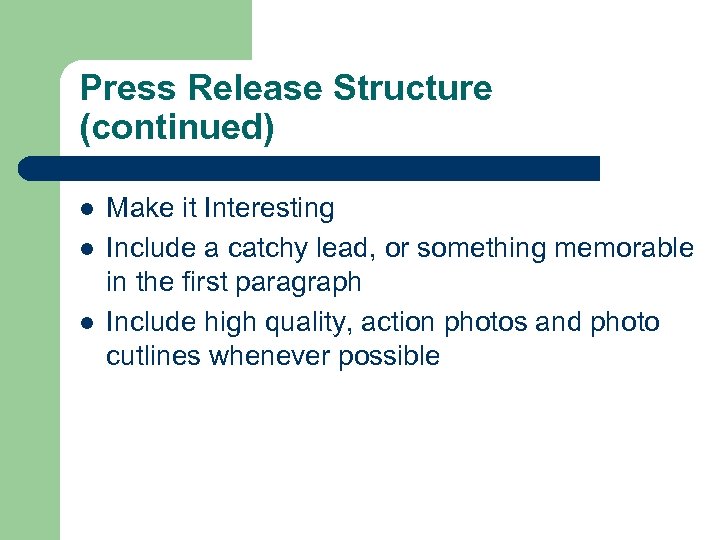 Press Release Structure (continued)

- Make it Interesting
- Include a catchy lead, or something memorable in the first paragraph
- Include high quality, action photos and photo cutlines whenever possible